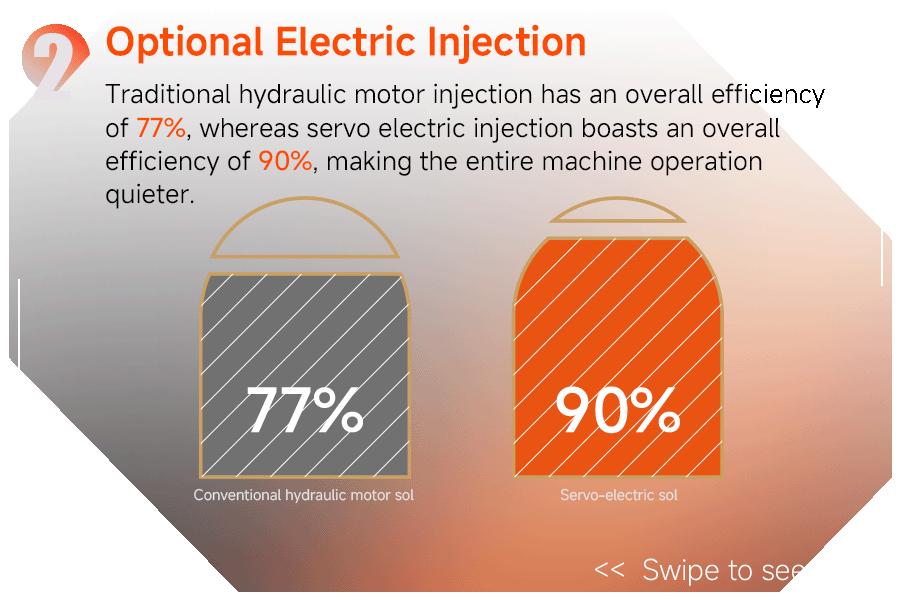 2 Optional Electric Injection

Traditional hydraulic motor injection has an overall efficiency of 77%, whereas servo electric injection boasts an overall efficiency of 90%, making the entire machine operation quieter.

77%

Conventional hydraulic motor sol

90%

Servo-electric sol

<< Swipe to see